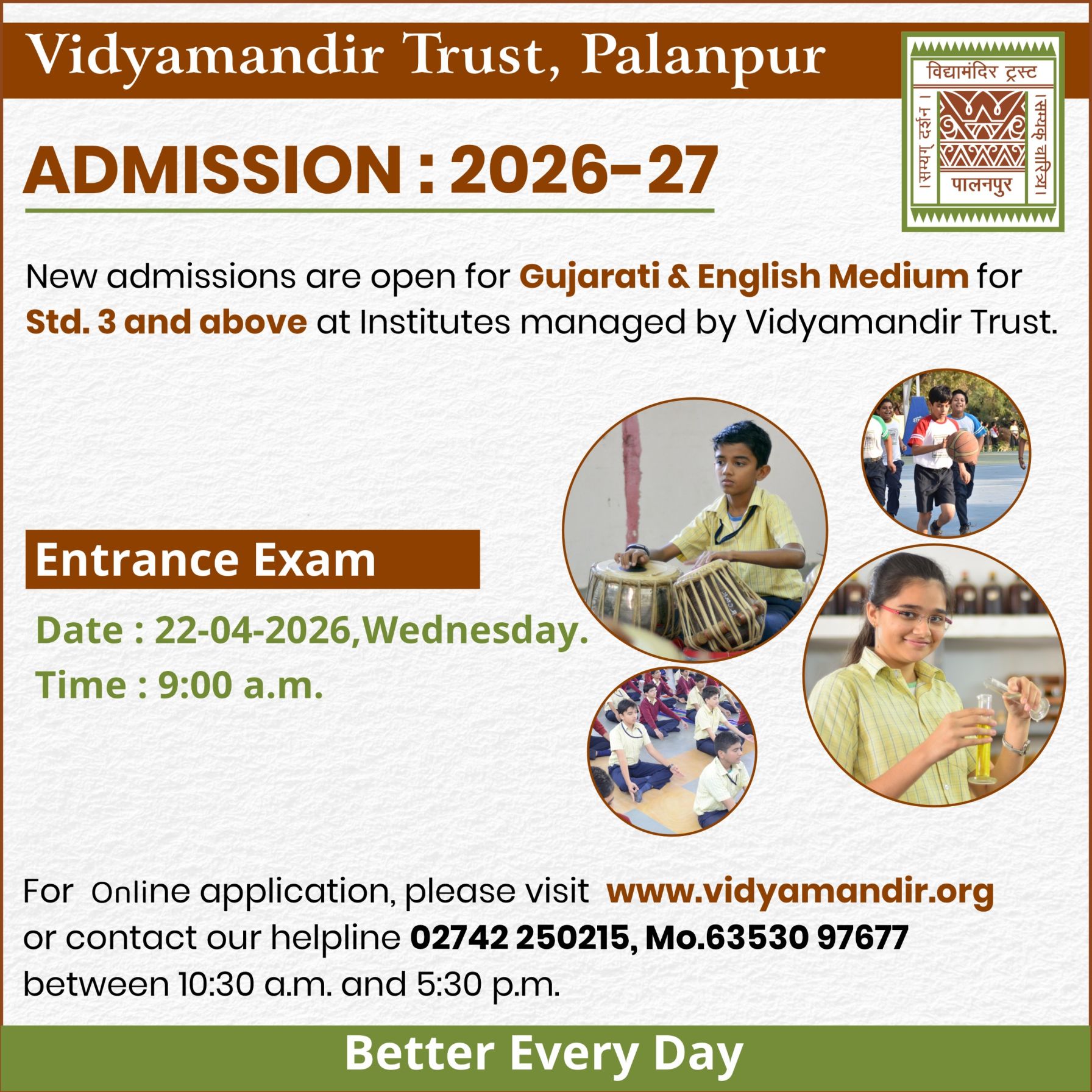 Vidyamandir Trust, Palanpur

विद्यामंदिर ट्रस्ट
। सम्यग् दर्शन ।
। सम्यक् चारित्र्य ।
पालनपुर

ADMISSION : 2026-27

New admissions are open for Gujarati & English Medium for Std. 3 and above at Institutes managed by Vidyamandir Trust.

Entrance Exam

Date : 22-04-2026,Wednesday.
Time : 9:00 a.m.

For Online application, please visit www.vidyamandir.org or contact our helpline 02742 250215, Mo.63530 97677 between 10:30 a.m. and 5:30 p.m.

Better Every Day